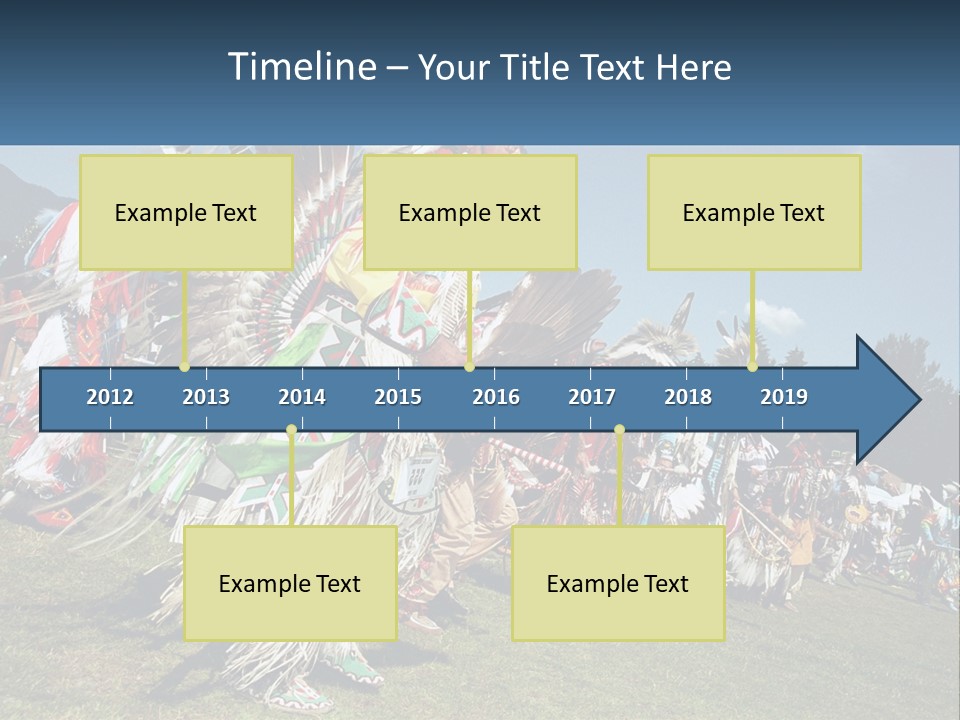 Timeline – Your Title Text Here

Example Text

Example Text

Example Text

2012 2013 2014 2015 2016 2017 2018 2019

Example Text

Example Text